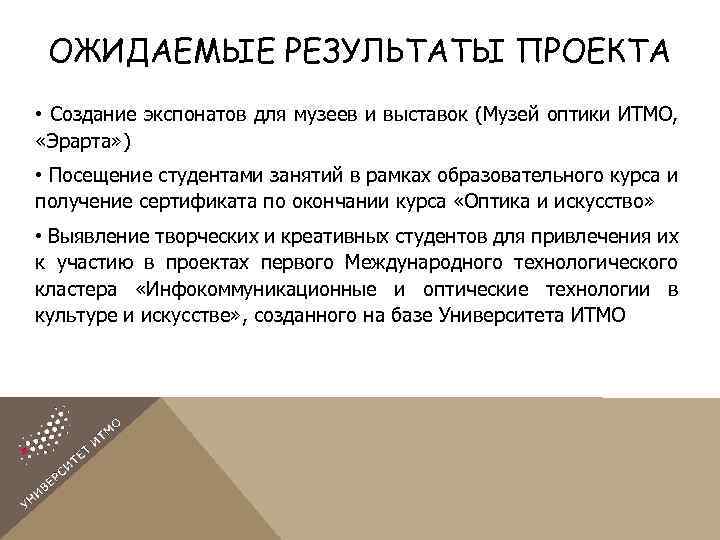 ОЖИДАЕМЫЕ РЕЗУЛЬТАТЫ ПРОЕКТА

• Создание экспонатов для музеев и выставок (Музей оптики ИТМО, «Эрарта»)

• Посещение студентами занятий в рамках образовательного курса и получение сертификата по окончании курса «Оптика и искусство»

• Выявление творческих и креативных студентов для привлечения их к участию в проектах первого Международного технологического кластера «Инфокоммуникационные и оптические технологии в культуре и искусстве», созданного на базе Университета ИТМО

УНИВЕРСИТЕТ ИТМО